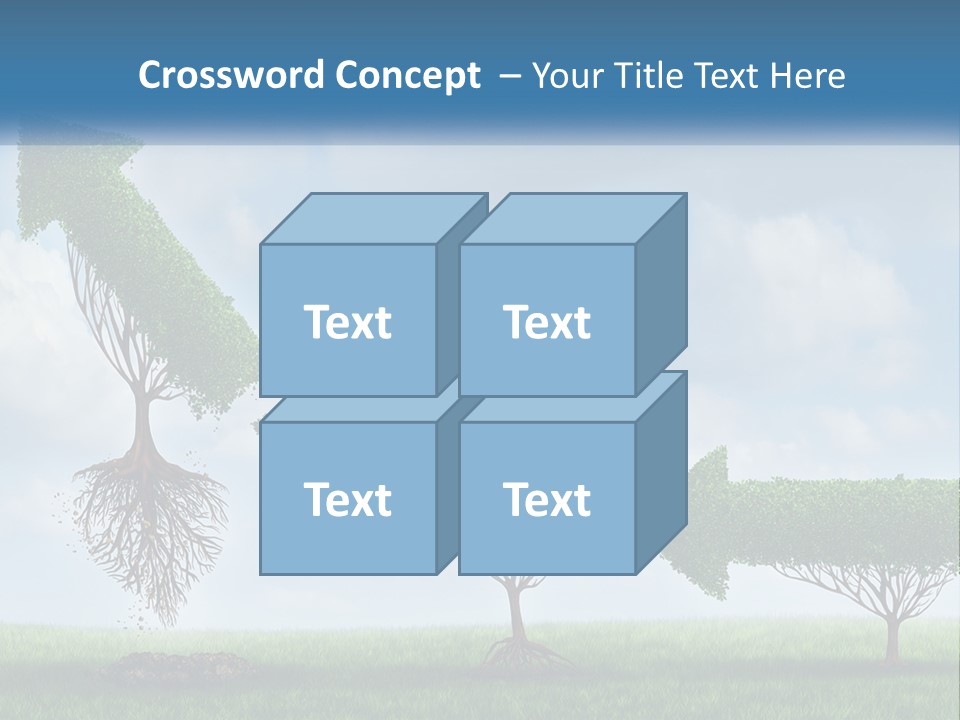 Crossword Concept – Your Title Text Here

Text

Text

Text

Text